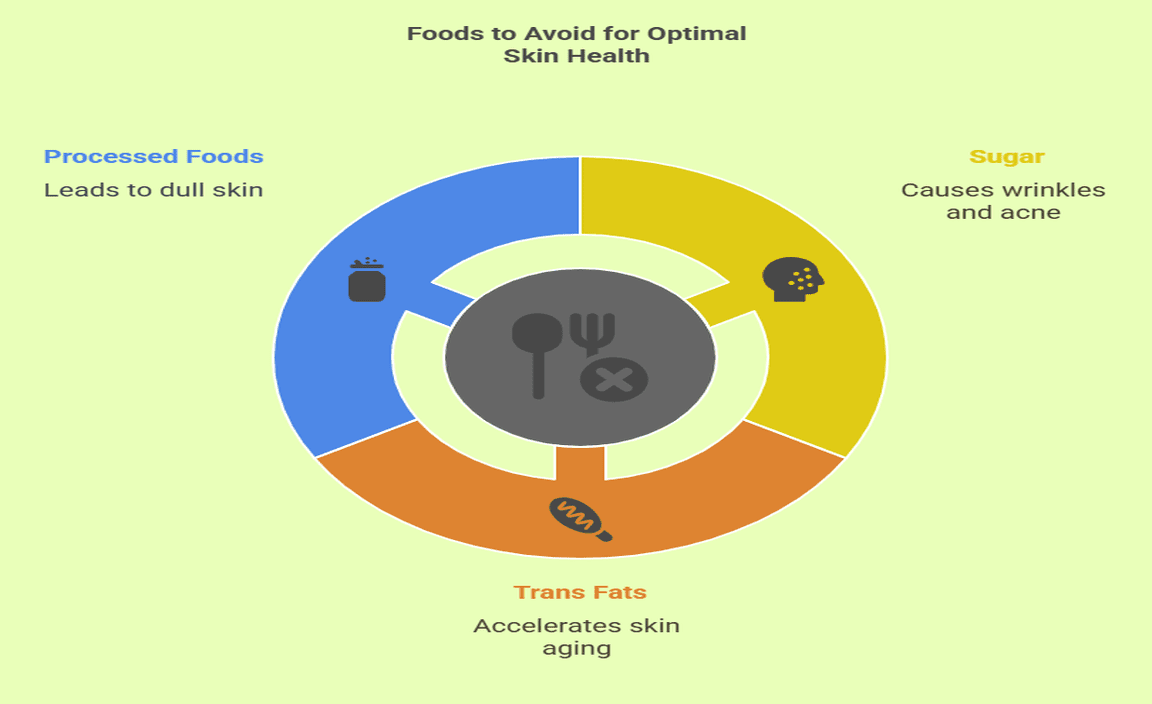 Foods to Avoid for Optimal Skin Health

Processed Foods

Leads to dull skin

Sugar

Causes wrinkles and acne

Trans Fats

Accelerates skin aging